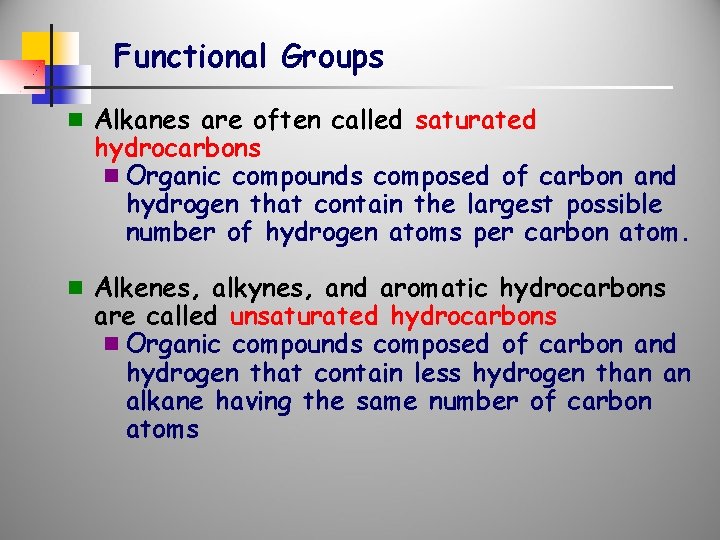 Functional Groups

Alkanes are often called saturated hydrocarbons

Organic compounds composed of carbon and hydrogen that contain the largest possible number of hydrogen atoms per carbon atom.

Alkenes, alkynes, and aromatic hydrocarbons are called unsaturated hydrocarbons

Organic compounds composed of carbon and hydrogen that contain less hydrogen than an alkane having the same number of carbon atoms